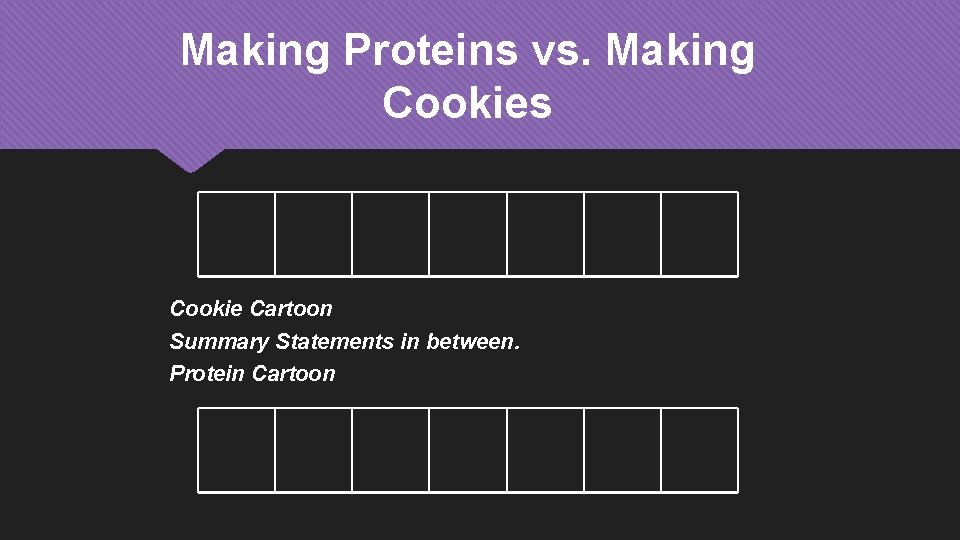 Making Proteins vs. Making Cookies

Cookie Cartoon
Summary Statements in between.
Protein Cartoon